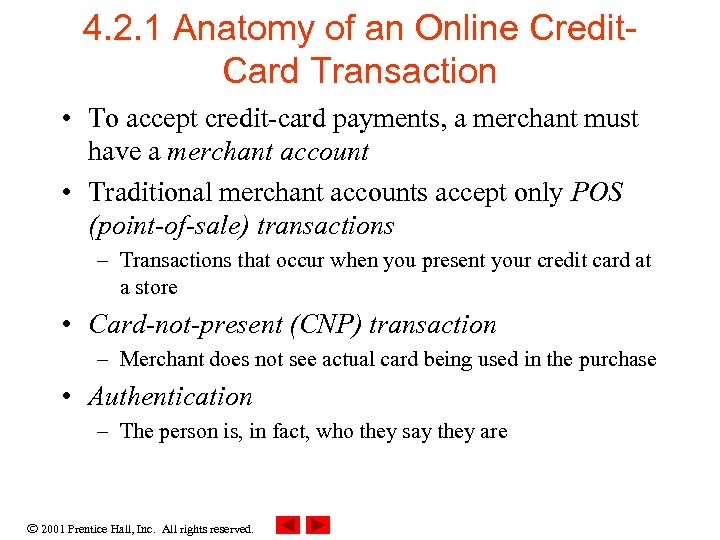 4.2.1 Anatomy of an Online Credit-Card Transaction

• To accept credit-card payments, a merchant must have a merchant account

• Traditional merchant accounts accept only POS (point-of-sale) transactions

– Transactions that occur when you present your credit card at a store

• Card-not-present (CNP) transaction

– Merchant does not see actual card being used in the purchase

• Authentication

– The person is, in fact, who they say they are

© 2001 Prentice Hall, Inc. All rights reserved.